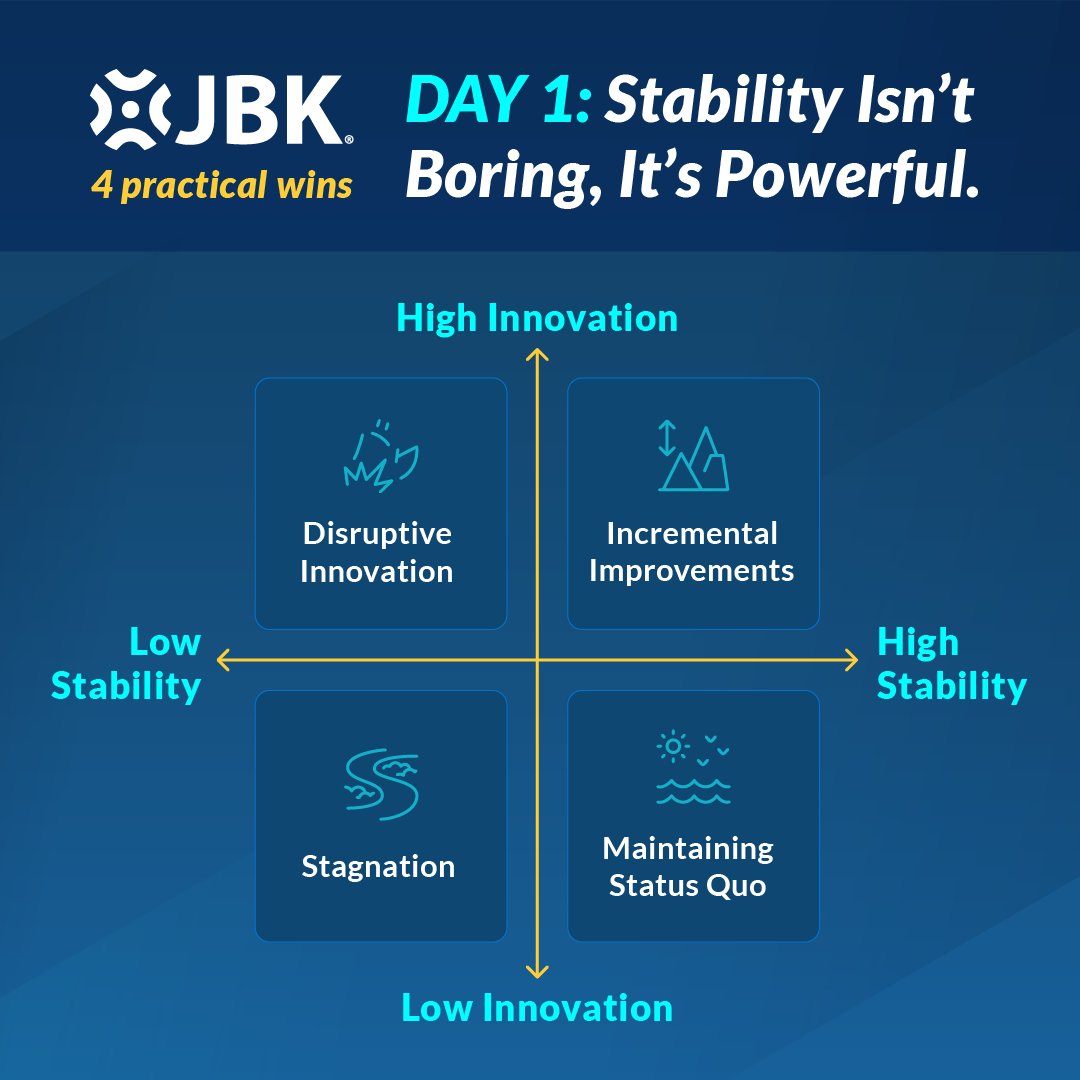 JBK®
4 practical wins

DAY 1: Stability Isn't Boring, It's Powerful.

High Innovation

Disruptive Innovation

Incremental Improvements

Low Stability

High Stability

Stagnation

Maintaining Status Quo

Low Innovation